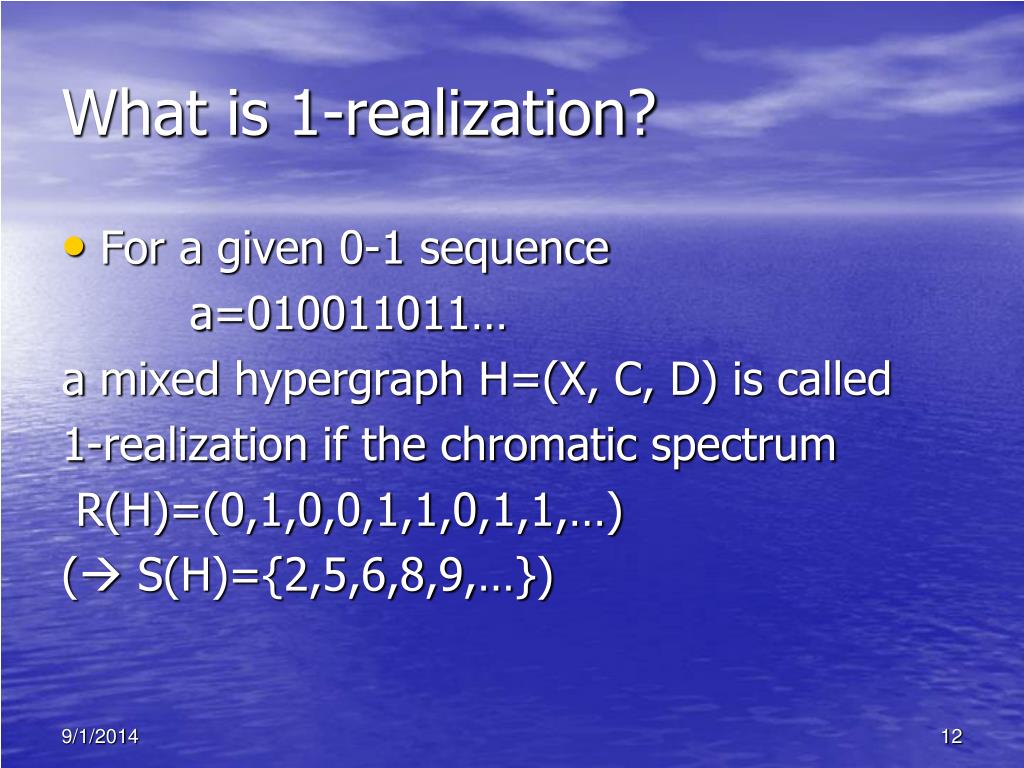 What is 1-realization?

• For a given 0-1 sequence
a=010011011…
a mixed hypergraph H=(X, C, D) is called 1-realization if the chromatic spectrum
R(H)=(0,1,0,0,1,1,0,1,1,…)
(→ S(H)={2,5,6,8,9,…})

9/1/2014

12